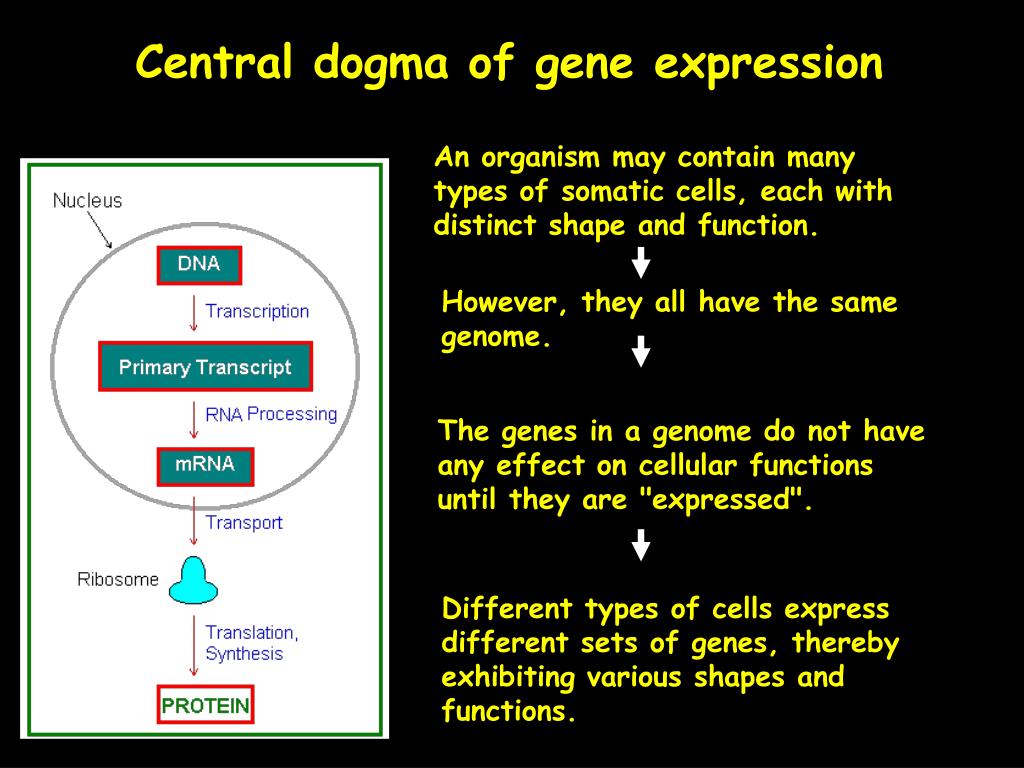 Central dogma of gene expression

Nucleus

DNA

Transcription

Primary Transcript

RNA Processing

mRNA

Transport

Ribosome

Translation, Synthesis

PROTEIN

An organism may contain many types of somatic cells, each with distinct shape and function.

However, they all have the same genome.

The genes in a genome do not have any effect on cellular functions until they are "expressed".

Different types of cells express different sets of genes, thereby exhibiting various shapes and functions.